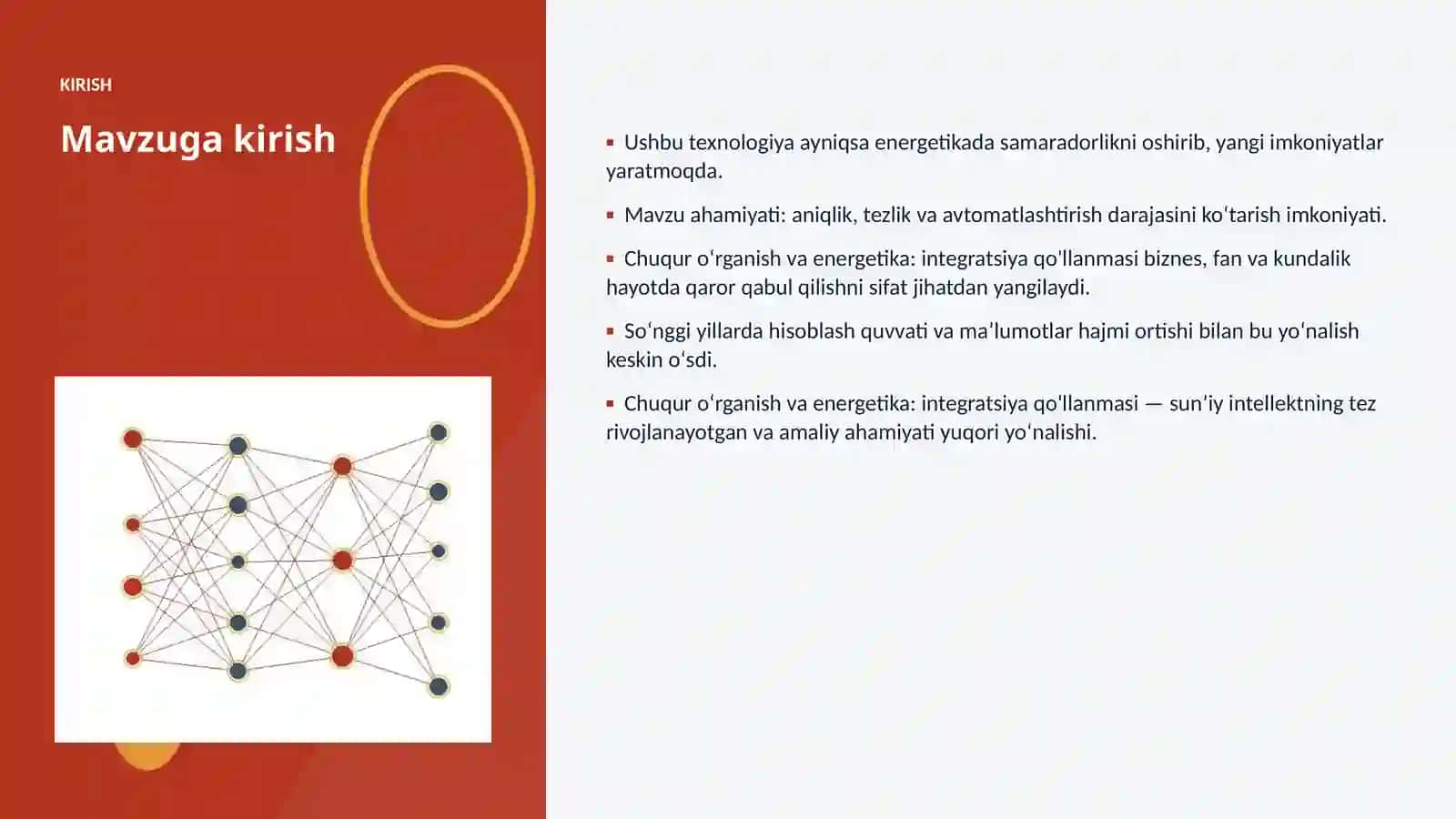 KIRISH

Mavzuga kirish

▪ Ushbu texnologiya ayniqsa energetikada samaradorlikni oshirib, yangi imkoniyatlar yaratmoqda.

▪ Mavzu ahamiyati: aniqlik, tezlik va avtomatlashtirish darajasini koʻtarish imkoniyati.

▪ Chuqur oʻrganish va energetika: integratsiya qoʻllanmasi biznes, fan va kundalik hayotda qaror qabul qilishni sifat jihatdan yangilaydi.

▪ Soʻnggi yillarda hisoblash quvvati va maʼlumotlar hajmi ortishi bilan bu yoʻnalish keskin oʻsdi.

▪ Chuqur oʻrganish va energetika: integratsiya qoʻllanmasi — sunʼiy intellektning tez rivojlanayotgan va amaliy ahamiyati yuqori yoʻnalishi.